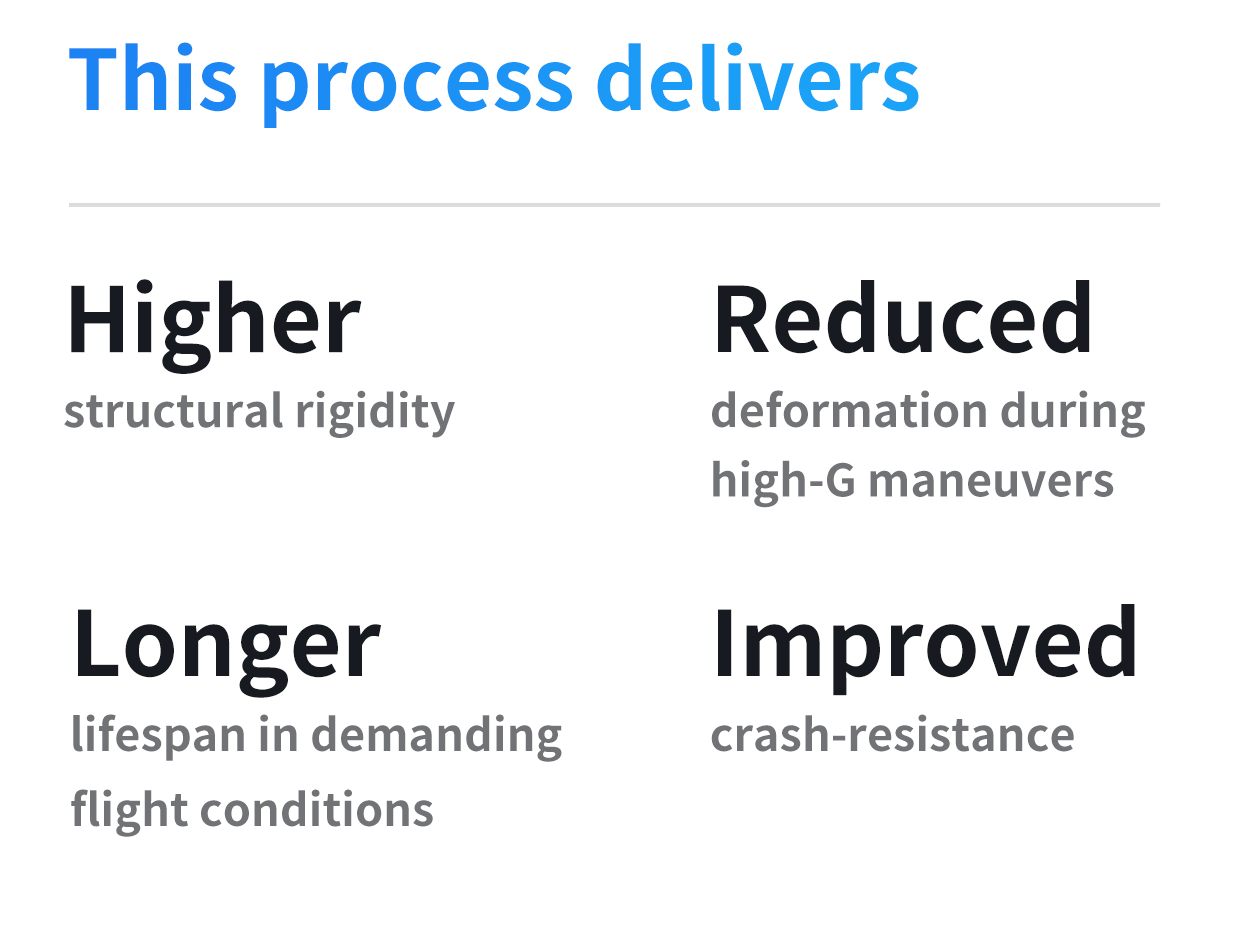 This process delivers

Higher
structural rigidity

Reduced
deformation during high-G maneuvers

Longer
lifespan in demanding flight conditions

Improved
crash-resistance